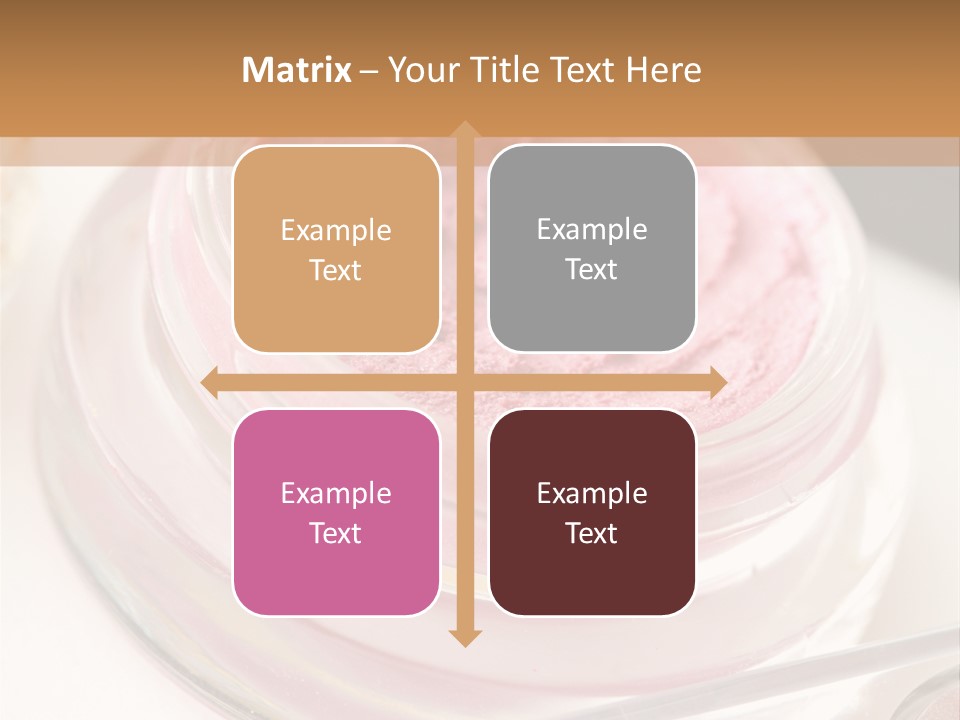 Matrix – Your Title Text Here

Example Text

Example Text

Example Text

Example Text